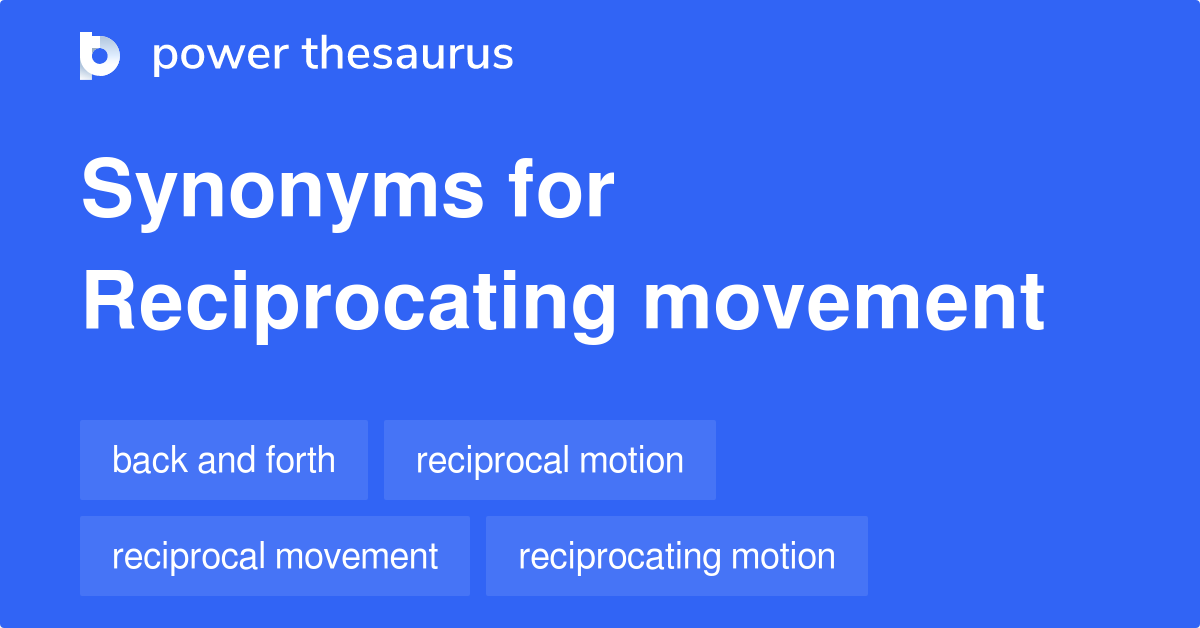 power thesaurus

Synonyms for Reciprocating movement

back and forth

reciprocal motion

reciprocal movement

reciprocating motion